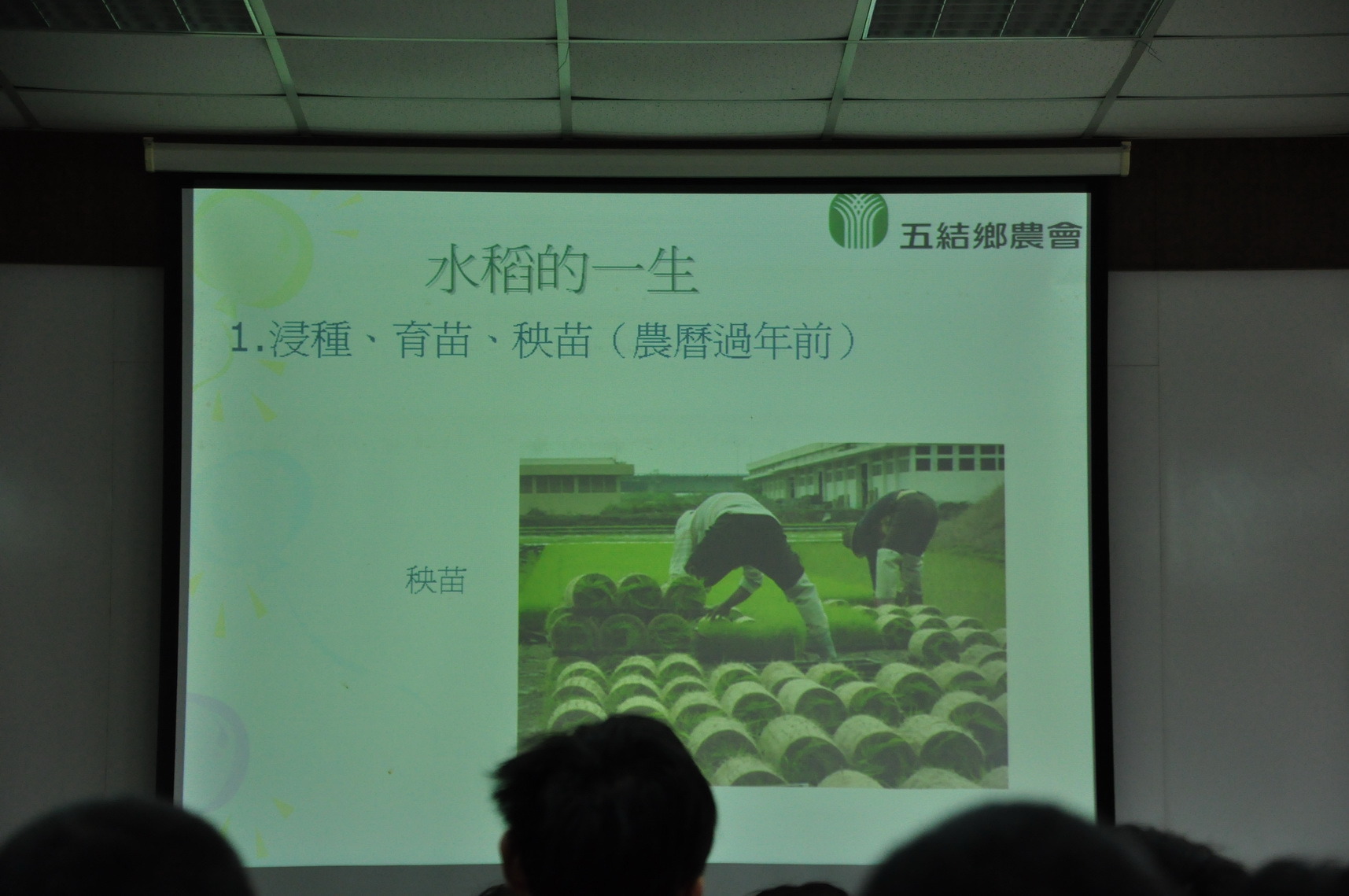 五結鄉農會

水稻的一生

1.浸種、育苗、秧苗（農曆過年前）

秧苗